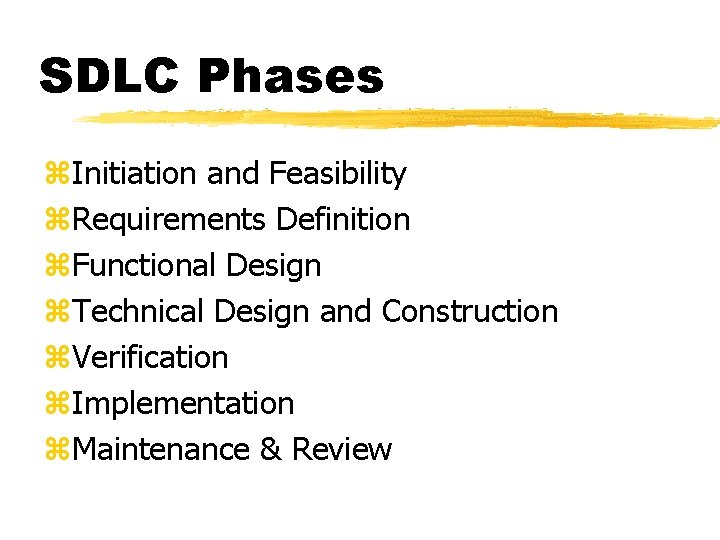 SDLC Phases

⌘Initiation and Feasibility
⌘Requirements Definition
⌘Functional Design
⌘Technical Design and Construction
⌘Verification
⌘Implementation
⌘Maintenance & Review